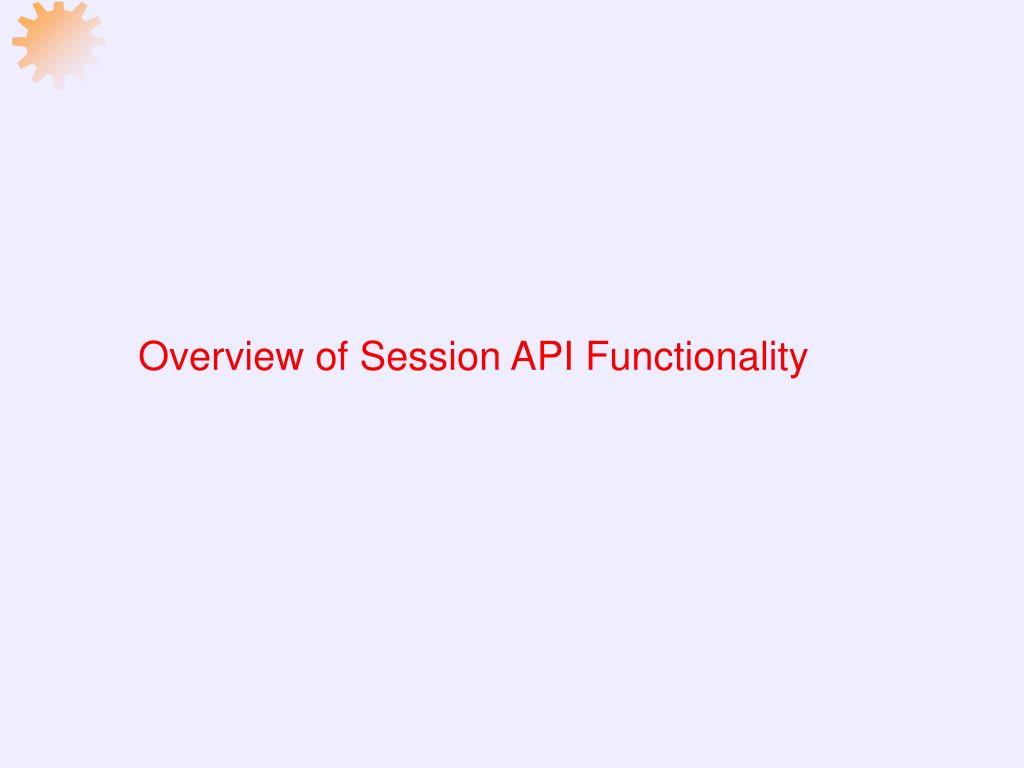 Overview of Session API Functionality